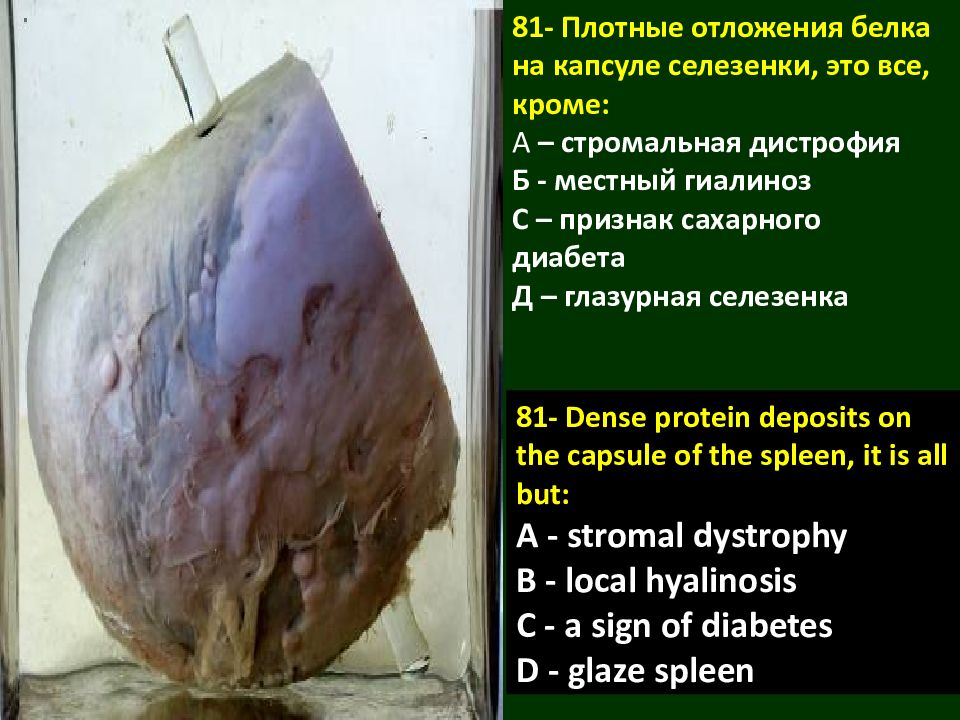 81- Плотные отложения белка на капсуле селезенки, это все, кроме:
А – стромальная дистрофия
Б - местный гиалиноз
С – признак сахарного диабета
Д – глазурная селезенка

81- Dense protein deposits on the capsule of the spleen, it is all but:
A - stromal dystrophy
B - local hyalinosis
C - a sign of diabetes
D - glaze spleen